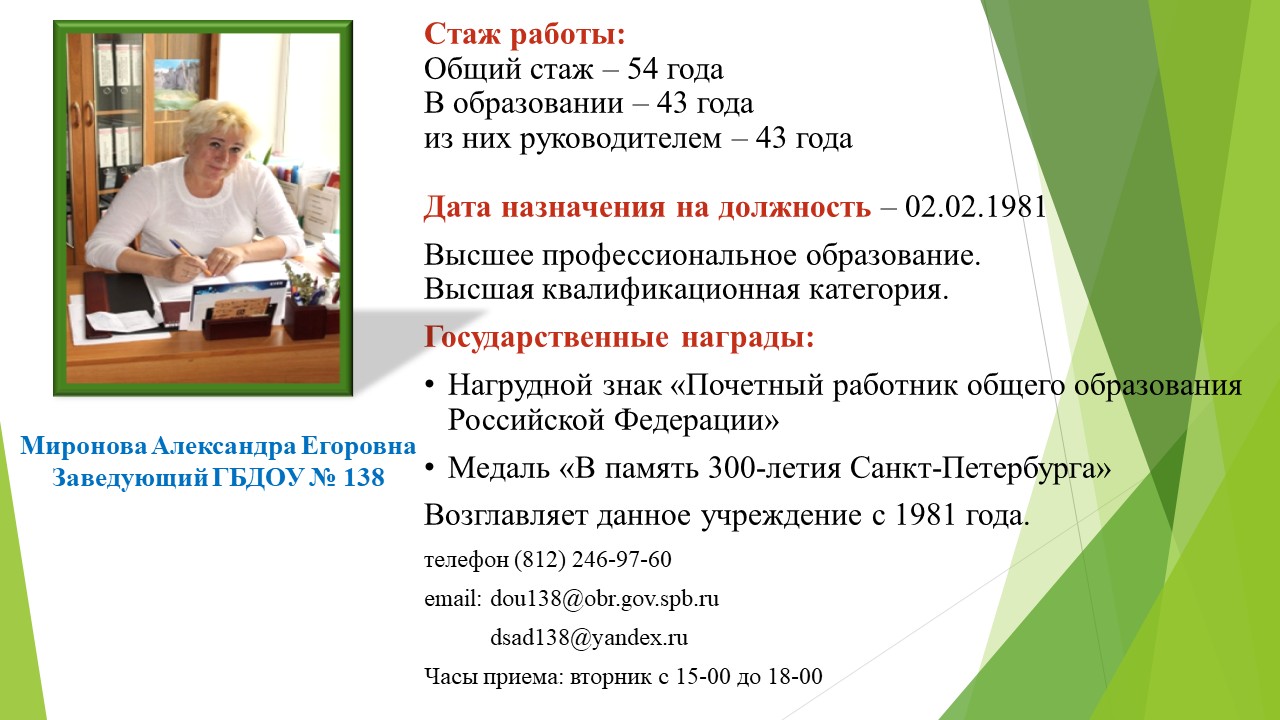 Миронова Александра Егоровна
Заведующий ГБДОУ № 138

Стаж работы:
Общий стаж – 54 года
В образовании – 43 года
из них руководителем – 43 года

Дата назначения на должность – 02.02.1981

Высшее профессиональное образование.
Высшая квалификационная категория.

Государственные награды:

• Нагрудной знак «Почетный работник общего образования Российской Федерации»

• Медаль «В память 300-летия Санкт-Петербурга»

Возглавляет данное учреждение с 1981 года.

телефон (812) 246-97-60

email: dou138@obr.gov.spb.ru

dsad138@yandex.ru

Часы приема: вторник с 15-00 до 18-00